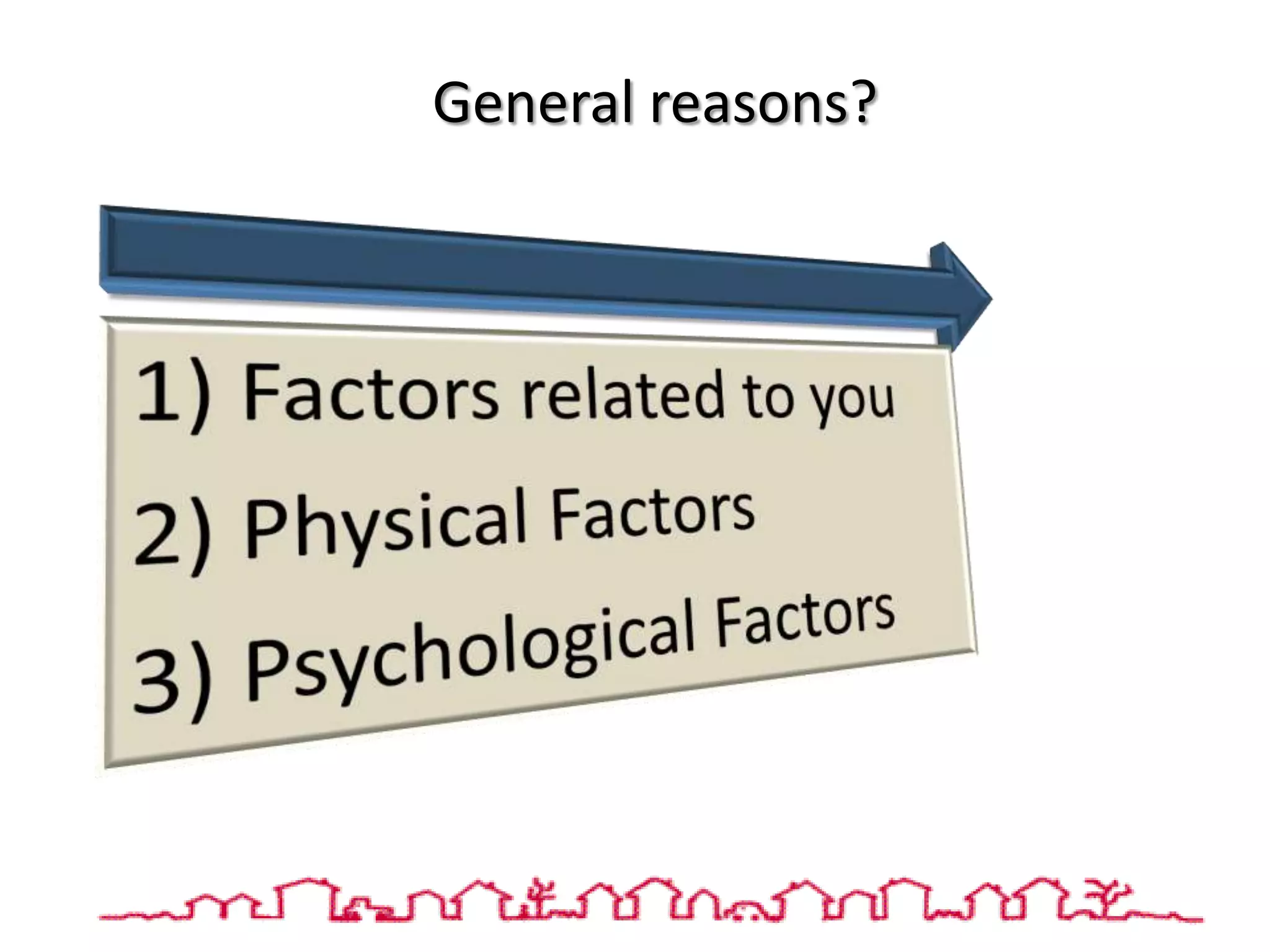 General reasons?

1) Factors related to you

2) Physical Factors

3) Psychological Factors